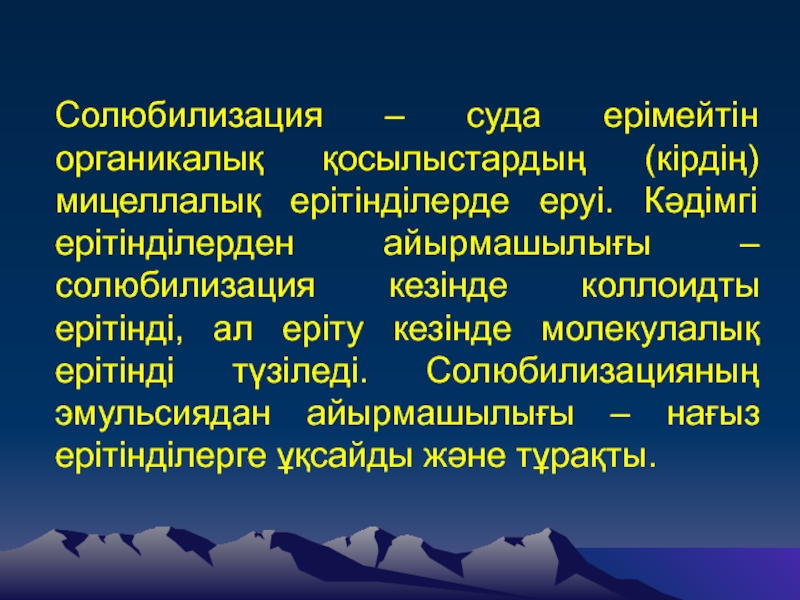 Солюбилизация – суда ерімейтін органикалық қосылыстардың (кірдің) мицеллалық ерітінділерде еруі. Кәдімгі ерітінділерден айырмашылығы – солюбилизация кезінде коллоидты ерітінді, ал еріту кезінде молекулалық ерітінді түзіледі. Солюбилизацияның эмульсиядан айырмашылығы – нағыз ерітінділерге ұқсайды және тұрақты.